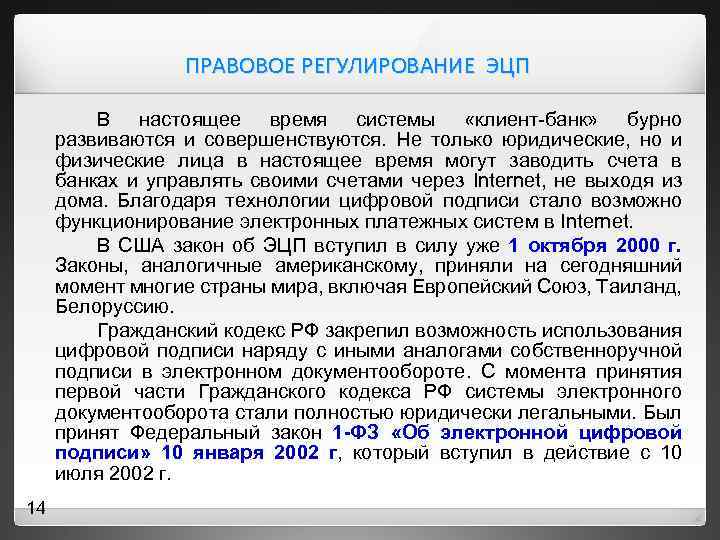 ПРАВОВОЕ РЕГУЛИРОВАНИЕ ЭЦП

В настоящее время системы «клиент-банк» бурно развиваются и совершенствуются. Не только юридические, но и физические лица в настоящее время могут заводить счета в банках и управлять своими счетами через Internet, не выходя из дома. Благодаря технологии цифровой подписи стало возможно функционирование электронных платежных систем в Internet.

В США закон об ЭЦП вступил в силу уже 1 октября 2000 г. Законы, аналогичные американскому, приняли на сегодняшний момент многие страны мира, включая Европейский Союз, Таиланд, Белоруссию.

Гражданский кодекс РФ закрепил возможность использования цифровой подписи наряду с иными аналогами собственноручной подписи в электронном документообороте. С момента принятия первой части Гражданского кодекса РФ системы электронного документооборота стали полностью юридически легальными. Был принят Федеральный закон 1-ФЗ «Об электронной цифровой подписи» 10 января 2002 г, который вступил в действие с 10 июля 2002 г.

14